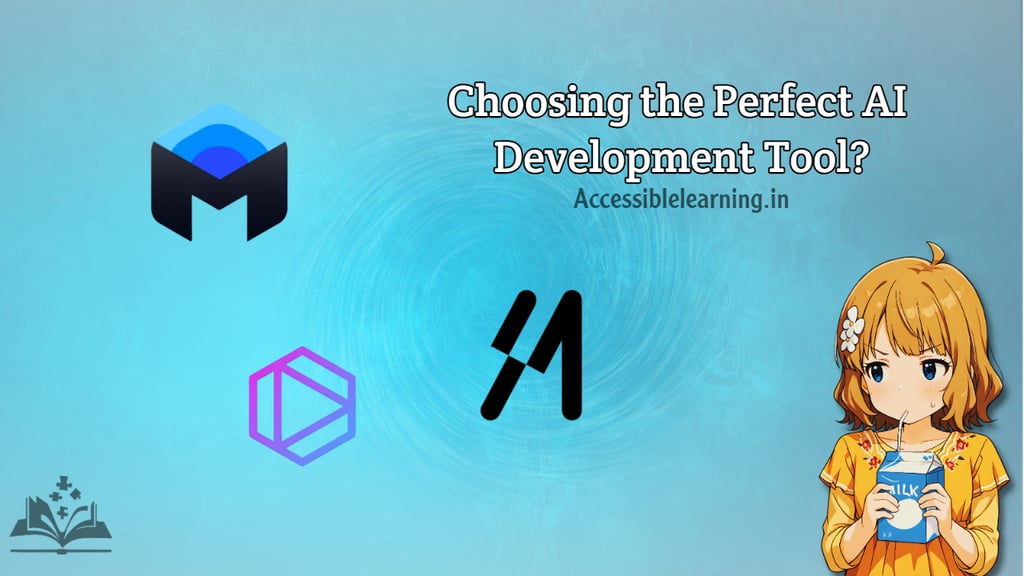 Choosing the Perfect AI Development Tool?

Accessiblelearning.in

MILK